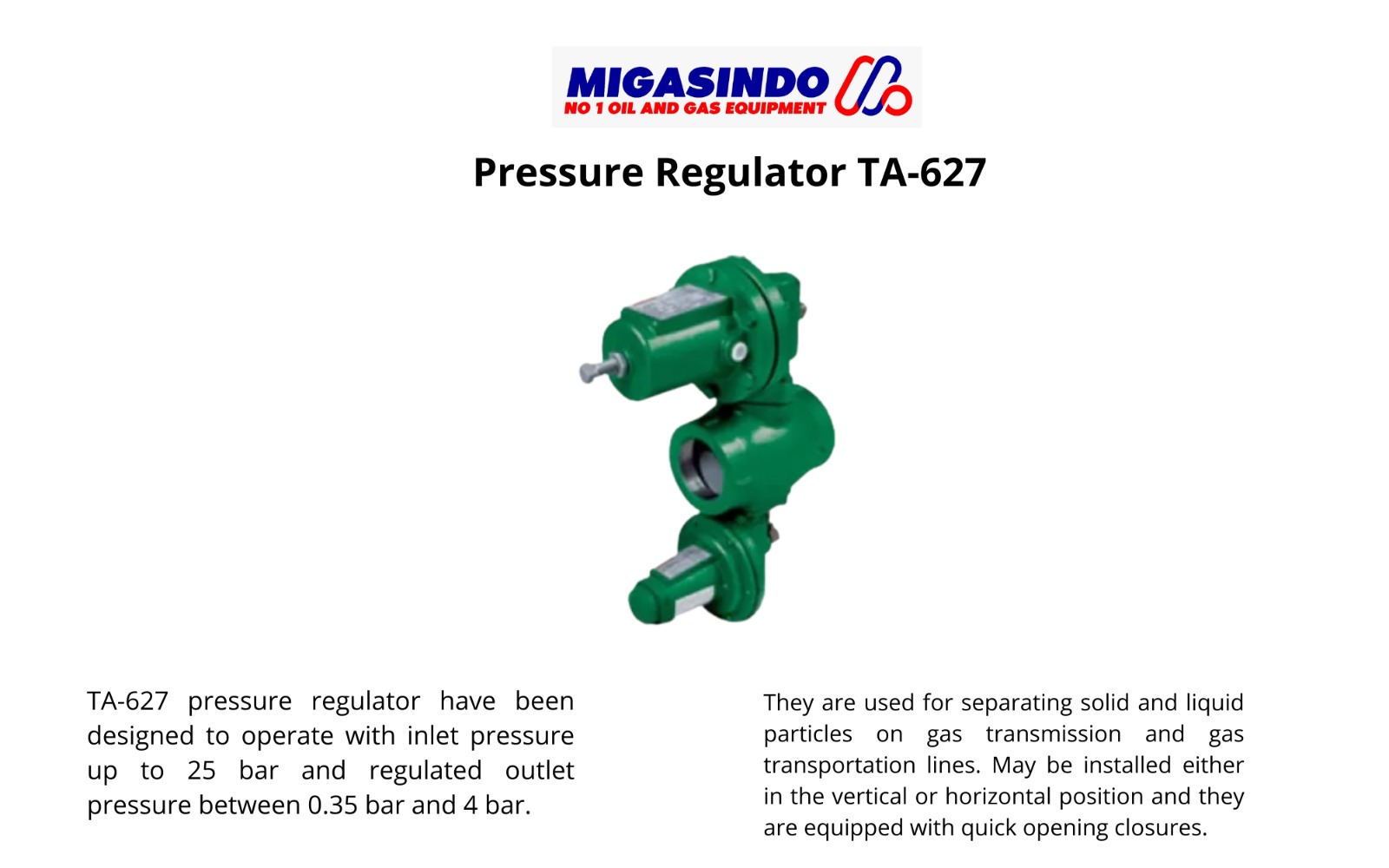 MIGASINDO
NO 1 OIL AND GAS EQUIPMENT

Pressure Regulator TA-627

TA-627 pressure regulator have been designed to operate with inlet pressure up to 25 bar and regulated outlet pressure between 0.35 bar and 4 bar.

They are used for separating solid and liquid particles on gas transmission and gas transportation lines. May be installed either in the vertical or horizontal position and they are equipped with quick opening closures.